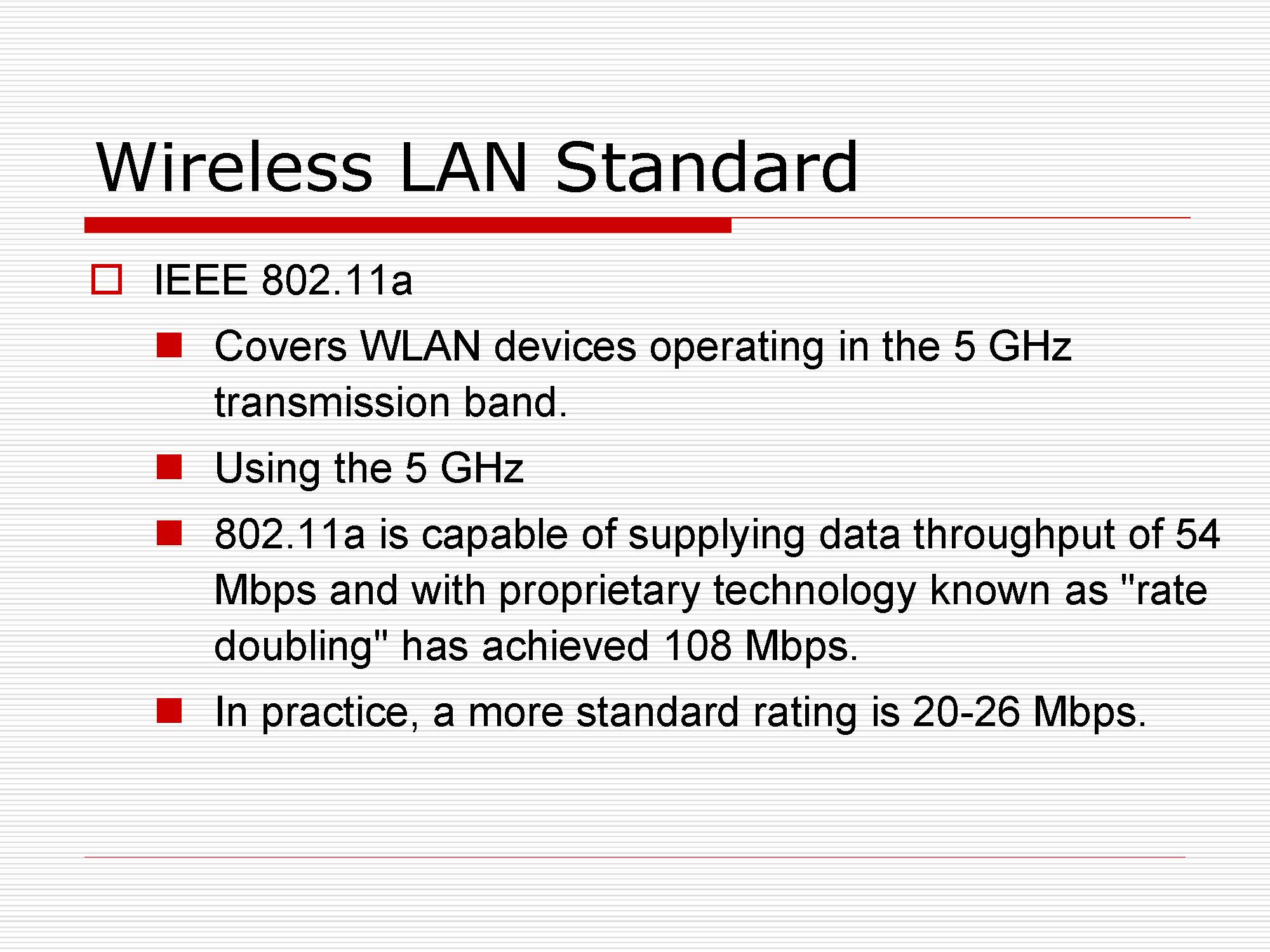 Wireless LAN Standard

IEEE 802.11a

Covers WLAN devices operating in the 5 GHz transmission band.

Using the 5 GHz

802.11a is capable of supplying data throughput of 54 Mbps and with proprietary technology known as "rate doubling" has achieved 108 Mbps.

In practice, a more standard rating is 20-26 Mbps.